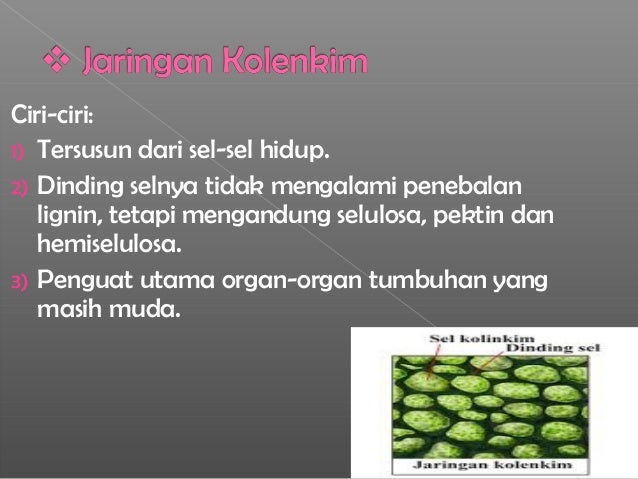 ❖ Jaringan Kolenkim

Ciri-ciri:

1) Tersusun dari sel-sel hidup.
2) Dinding selnya tidak mengalami penebalan lignin, tetapi mengandung selulosa, pektin dan hemiselulosa.
3) Penguat utama organ-organ tumbuhan yang masih muda.

Sel kolinkim
Dinding sel
Jaringan kolenkim